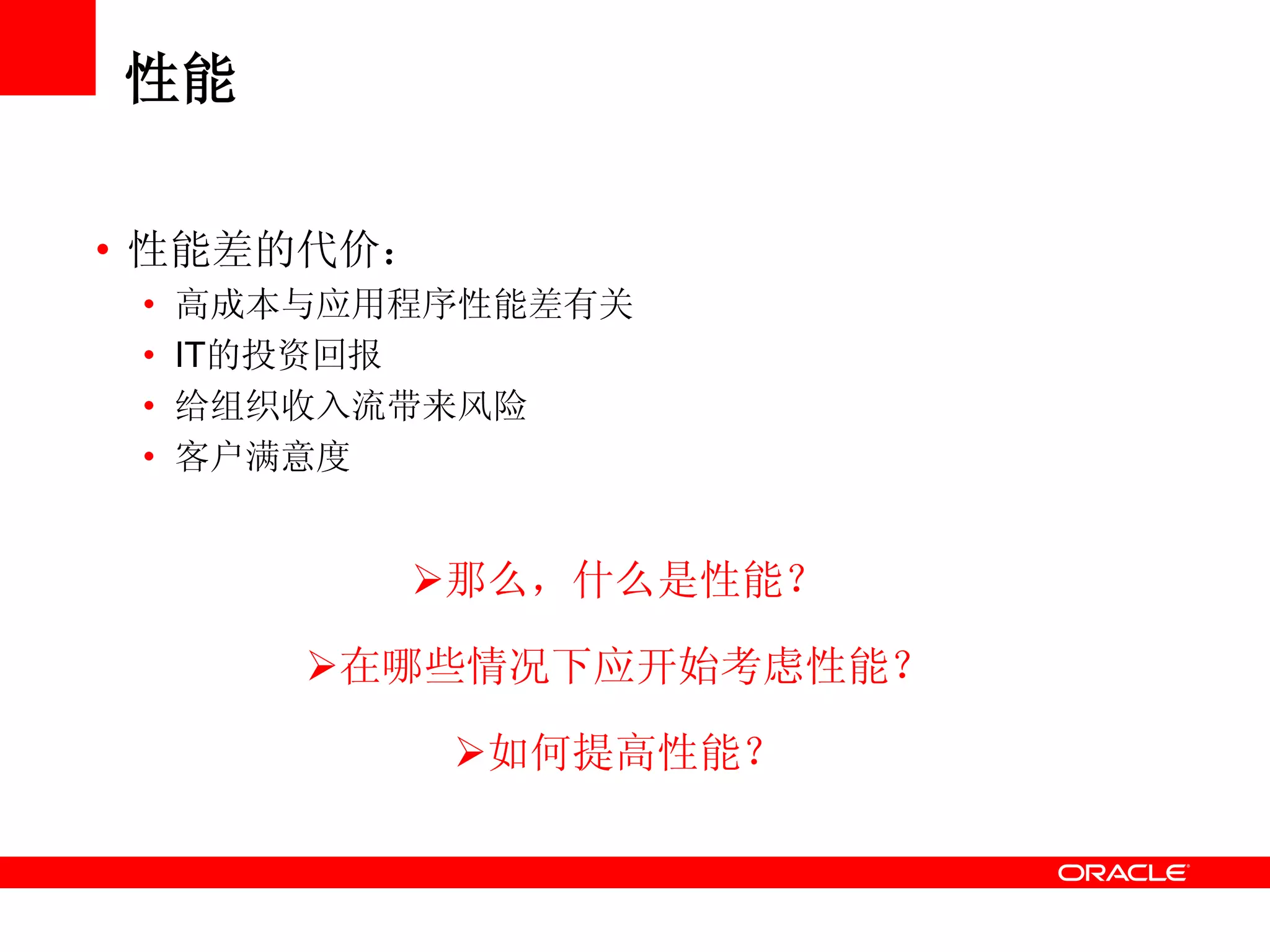 性能

• 性能差的代价：
  • 高成本与应用程序性能差有关
  • IT的投资回报
  • 给组织收入流带来风险
  • 客户满意度

➢那么，什么是性能？

➢在哪些情况下应开始考虑性能？

➢如何提高性能？

ORACLE